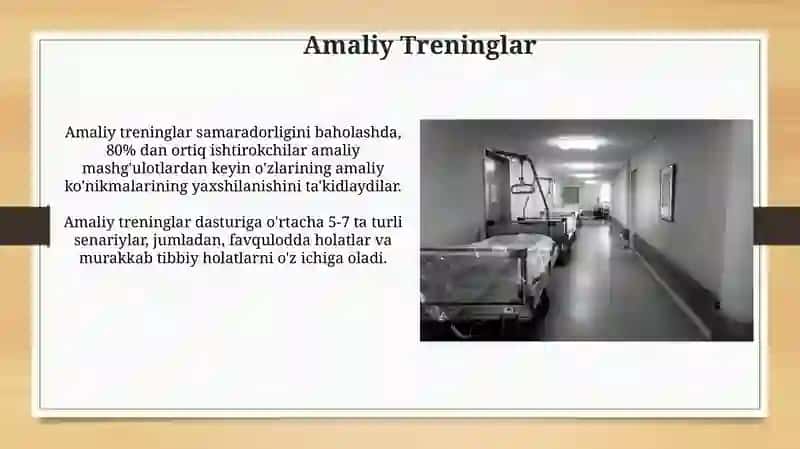 Amaliy Treninglar

Amaliy treninglar samaradorligini baholashda, 80% dan ortiq ishtirokchilar amaliy mashg'ulotlardan keyin o'zlarining amaliy ko'nikmalarining yaxshilanishini ta'kidlaydilar.

Amaliy treninglar dasturiga o'rtacha 5-7 ta turli senariylar, jumladan, favqulodda holatlar va murakkab tibbiy holatlarni o'z ichiga oladi.